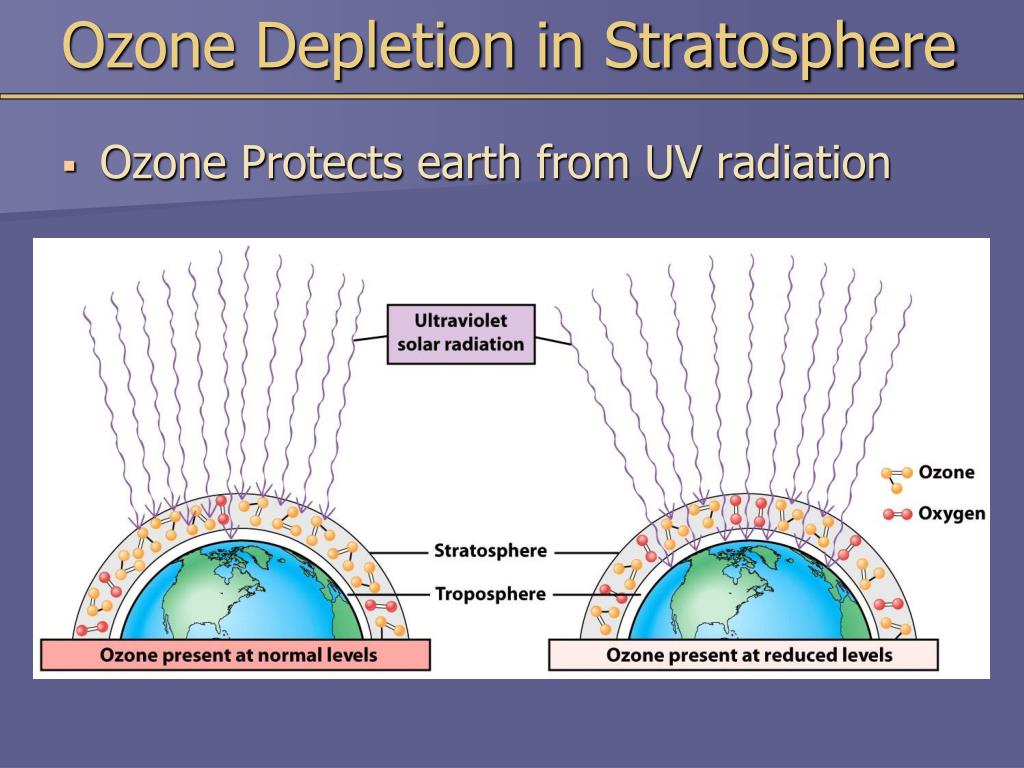 Ozone Depletion in Stratosphere

▪ Ozone Protects earth from UV radiation

Ultraviolet solar radiation

Ozone

Oxygen

Stratosphere

Troposphere

Ozone present at normal levels

Ozone present at reduced levels